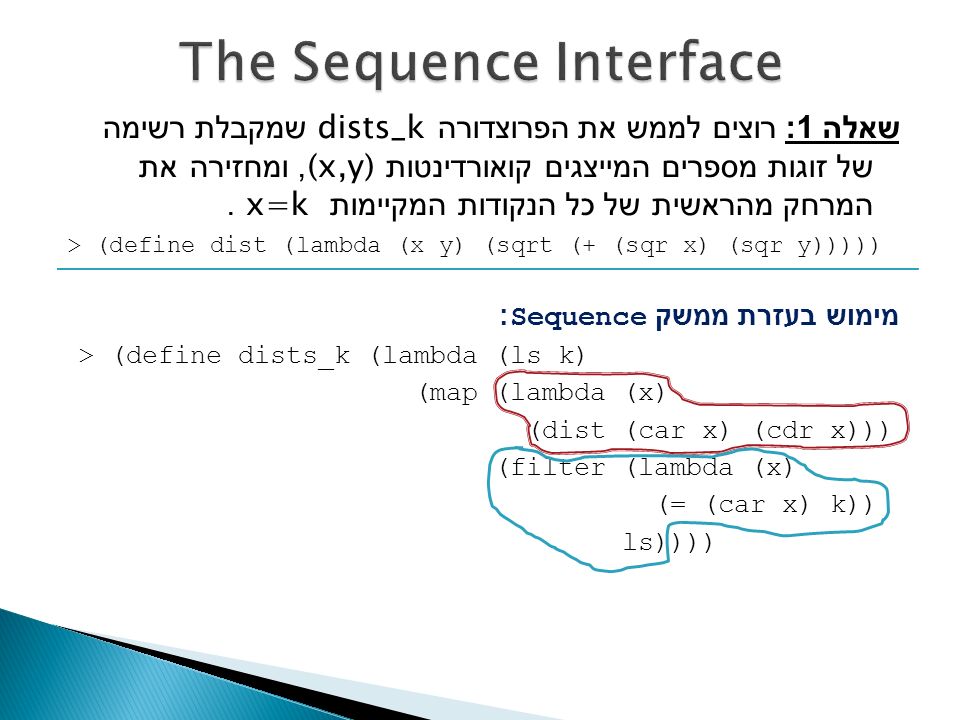 The Sequence Interface

שאלה 1: רוצים לממש את הפרוצדורה dists_k שמקבלת רשימה של זוגות מספרים המייצגים קואורדינטות (x,y), ומחזירה את המרחק מהראשית של כל הנקודות המקיימות x=k .

> (define dist (lambda (x y) (sqrt (+ (sqr x) (sqr y)))))

מימוש בעזרת ממשק Sequence:

> (define dists_k (lambda (ls k)
    (map (lambda (x)
        (dist (car x) (cdr x)))
      (filter (lambda (x)
          (= (car x) k))
        ls))))